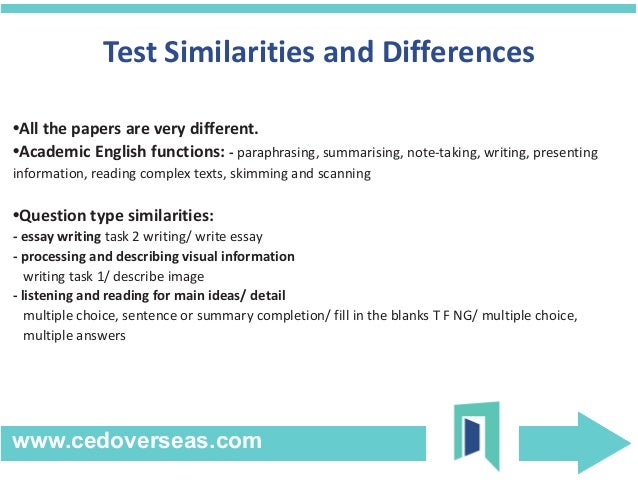 Test Similarities and Differences

•All the papers are very different.
•Academic English functions: - paraphrasing, summarising, note-taking, writing, presenting information, reading complex texts, skimming and scanning

•Question type similarities:
- essay writing task 2 writing/ write essay
- processing and describing visual information
writing task 1/ describe image
- listening and reading for main ideas/ detail
multiple choice, sentence or summary completion/ fill in the blanks T F NG/ multiple choice, multiple answers

www.cedoverseas.com